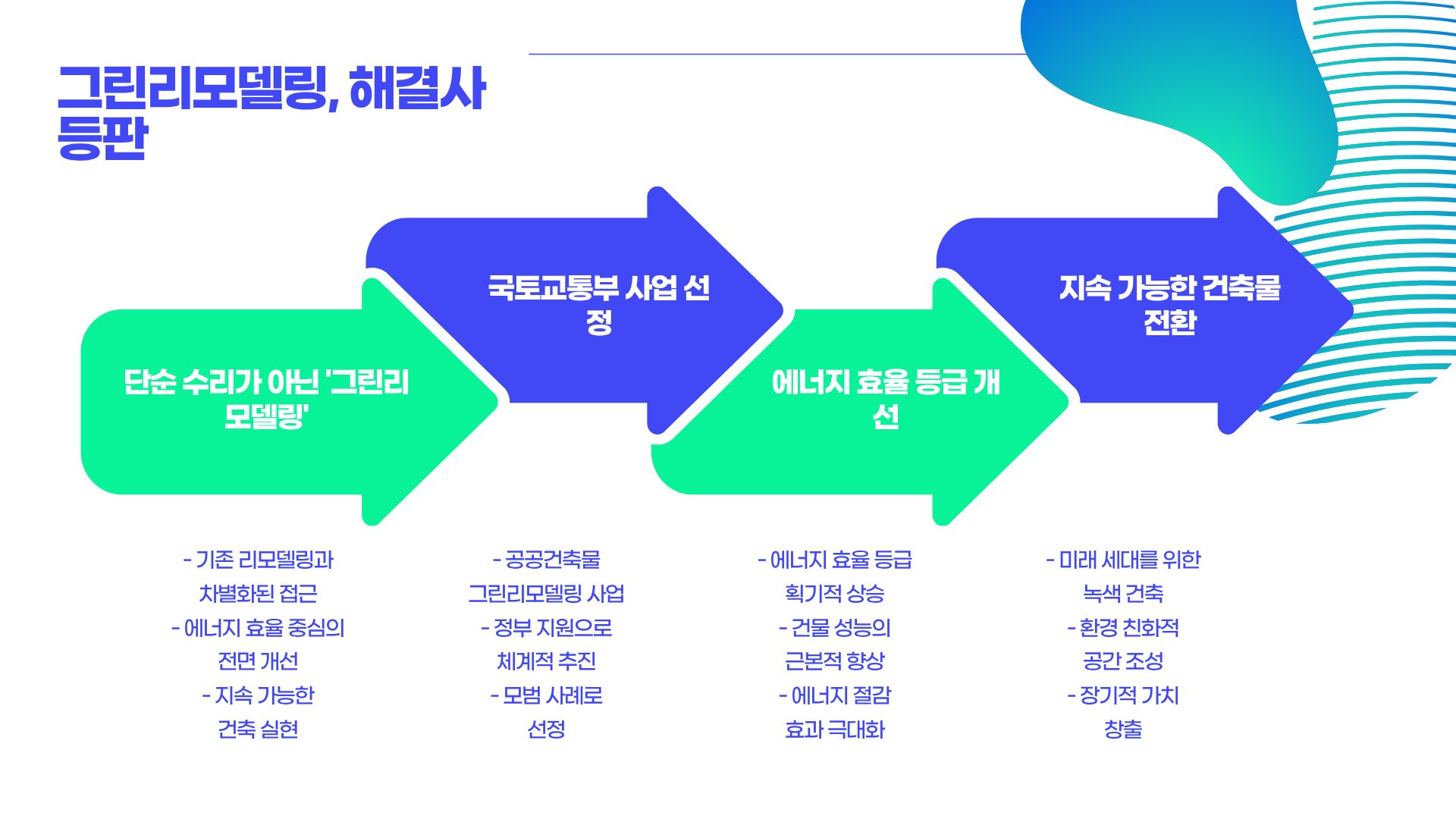 그린리모델링, 해결사 등판

단순 수리가 아닌 '그린리모델링'

국토교통부 사업 선정

에너지 효율 등급 개선

지속 가능한 건축물 전환

- 기존 리모델링과 차별화된 접근
- 에너지 효율 중심의 전면 개선
- 지속 가능한 건축 실현

- 공공건축물 그린리모델링 사업
- 정부 지원으로 체계적 추진
- 모범 사례로 선정

- 에너지 효율 등급 획기적 상승
- 건물 성능의 근본적 향상
- 에너지 절감 효과 극대화

- 미래 세대를 위한 녹색 건축
- 환경 친화적 공간 조성
- 장기적 가치 창출